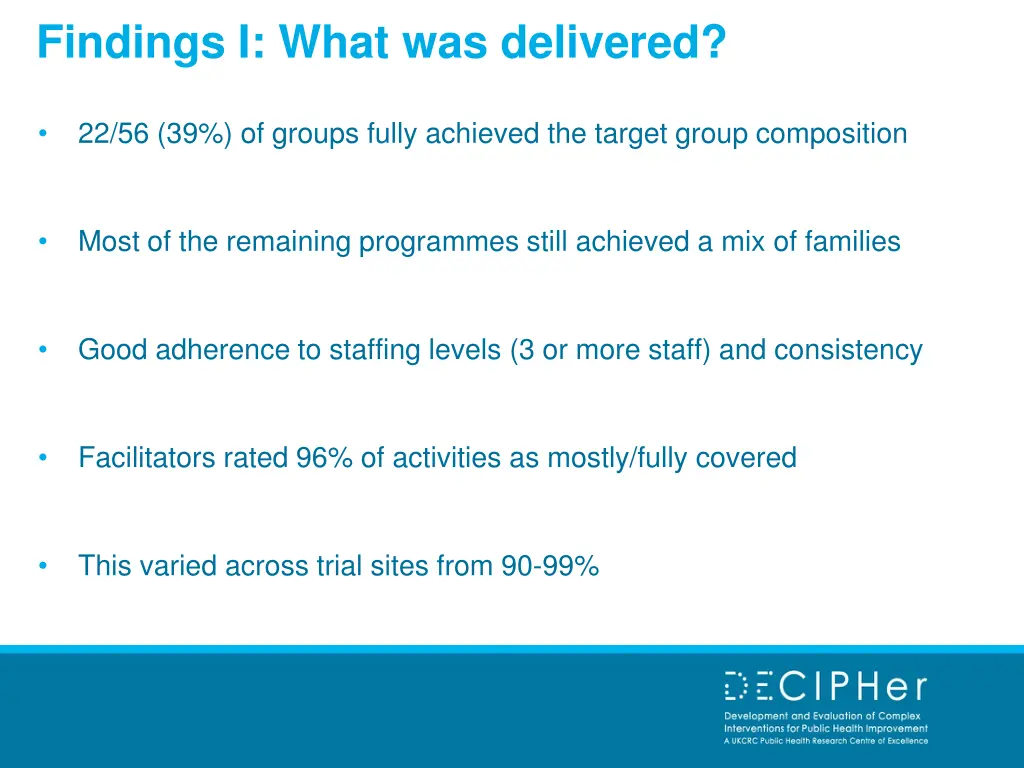 Findings I: What was delivered?

• 22/56 (39%) of groups fully achieved the target group composition

• Most of the remaining programmes still achieved a mix of families

• Good adherence to staffing levels (3 or more staff) and consistency

• Facilitators rated 96% of activities as mostly/fully covered

• This varied across trial sites from 90-99%

DECIPHer
Development and Evaluation of Complex Interventions for Public Health Improvement
A UKCRC Public Health Research Centre of Excellence